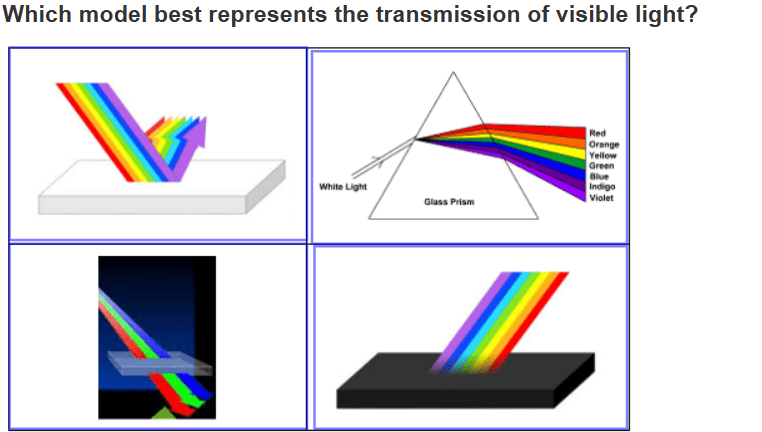 Which model best represents the transmission of visible light?

White Light

Glass Prism

Red
Orange
Yellow
Green
Blue
Indigo
Violet